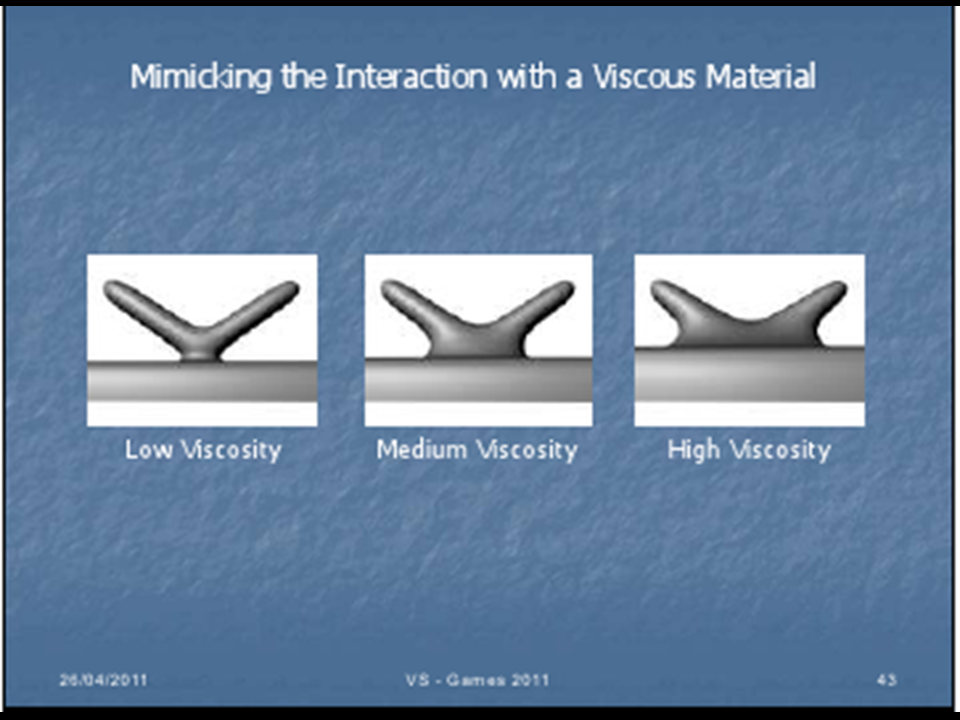 Mimicking the Interaction with a Viscous Material

Low Viscosity

Medium Viscosity

High Viscosity

26/04/2011

VS - Games 2011

43